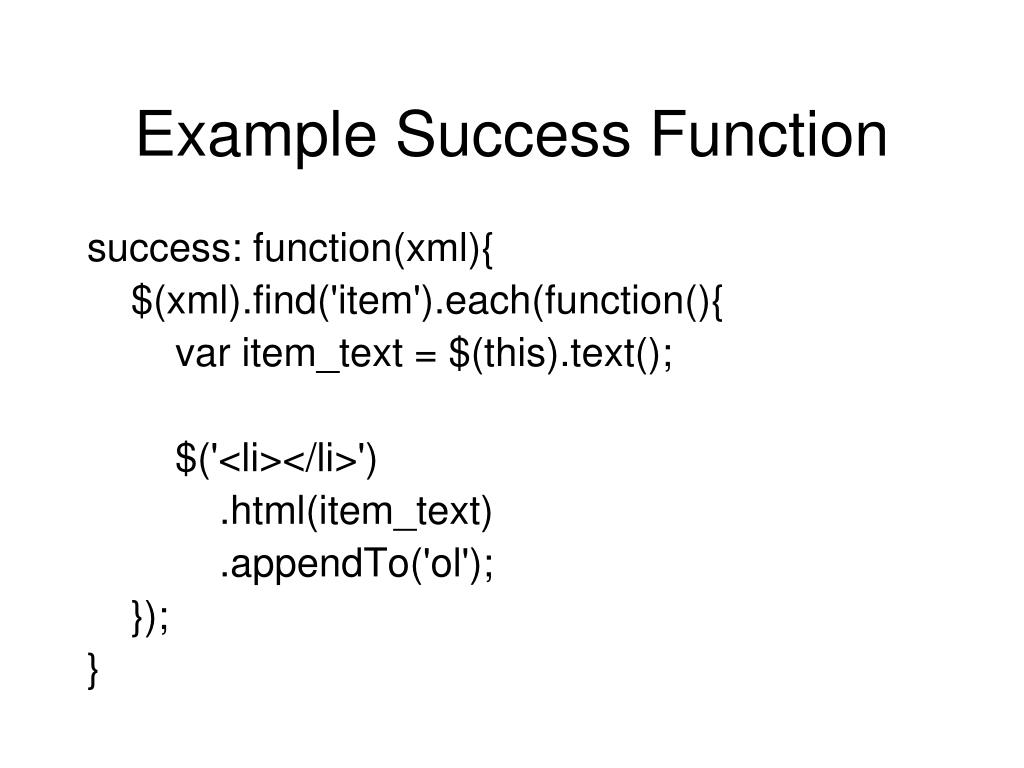 Example Success Function

success: function(xml){
    $(xml).find('item').each(function(){
        var item_text = $(this).text();

        $('<li></li>')
            .html(item_text)
            .appendTo('ol');
    });
}